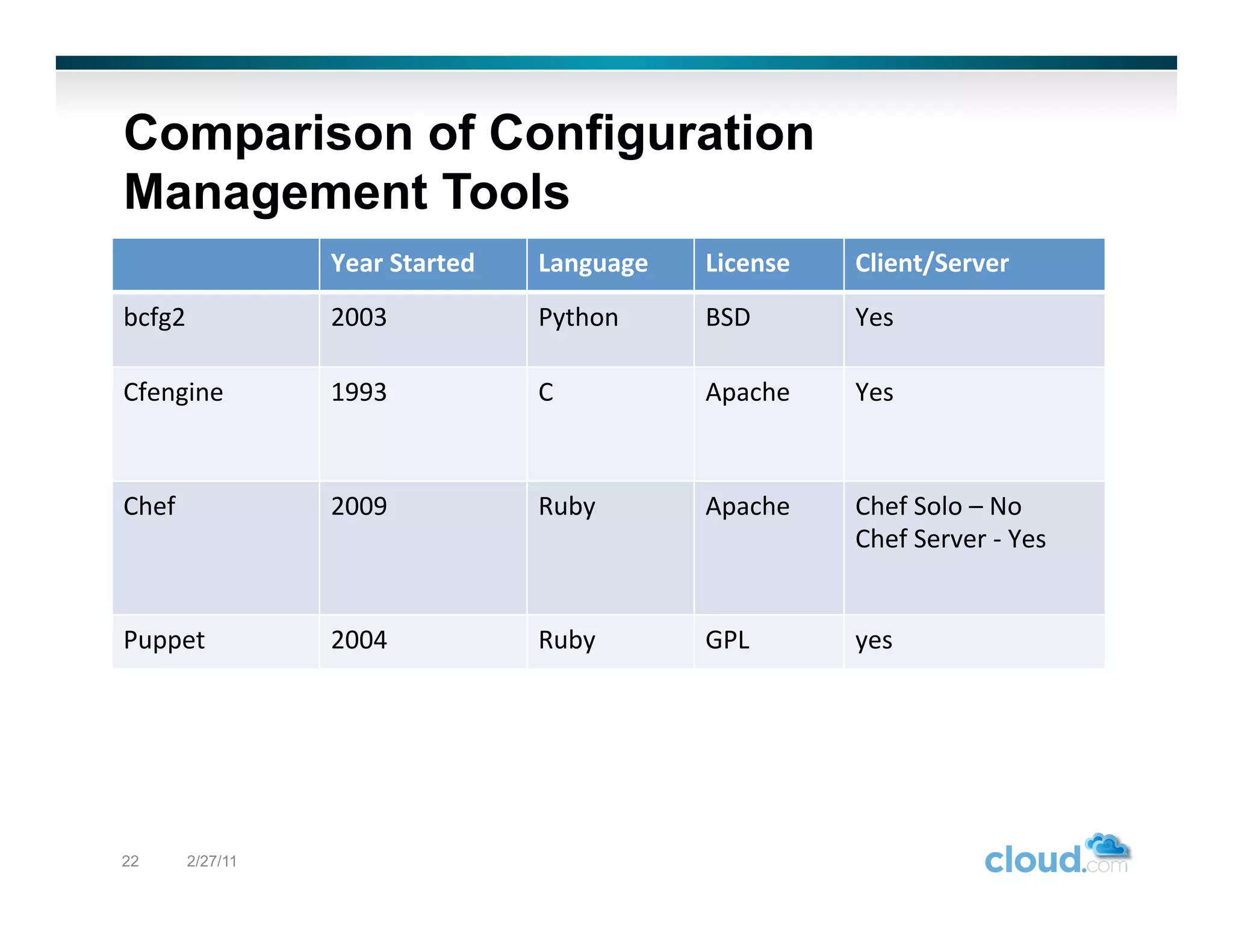 Comparison of Configuration Management Tools

| | Year Started | Language | License | Client/Server |
|---|---|---|---|---|
| bcfg2 | 2003 | Python | BSD | Yes |
| Cfengine | 1993 | C | Apache | Yes |
| Chef | 2009 | Ruby | Apache | Chef Solo – No Chef Server - Yes |
| Puppet | 2004 | Ruby | GPL | yes |

22 2/27/11

cloud.com